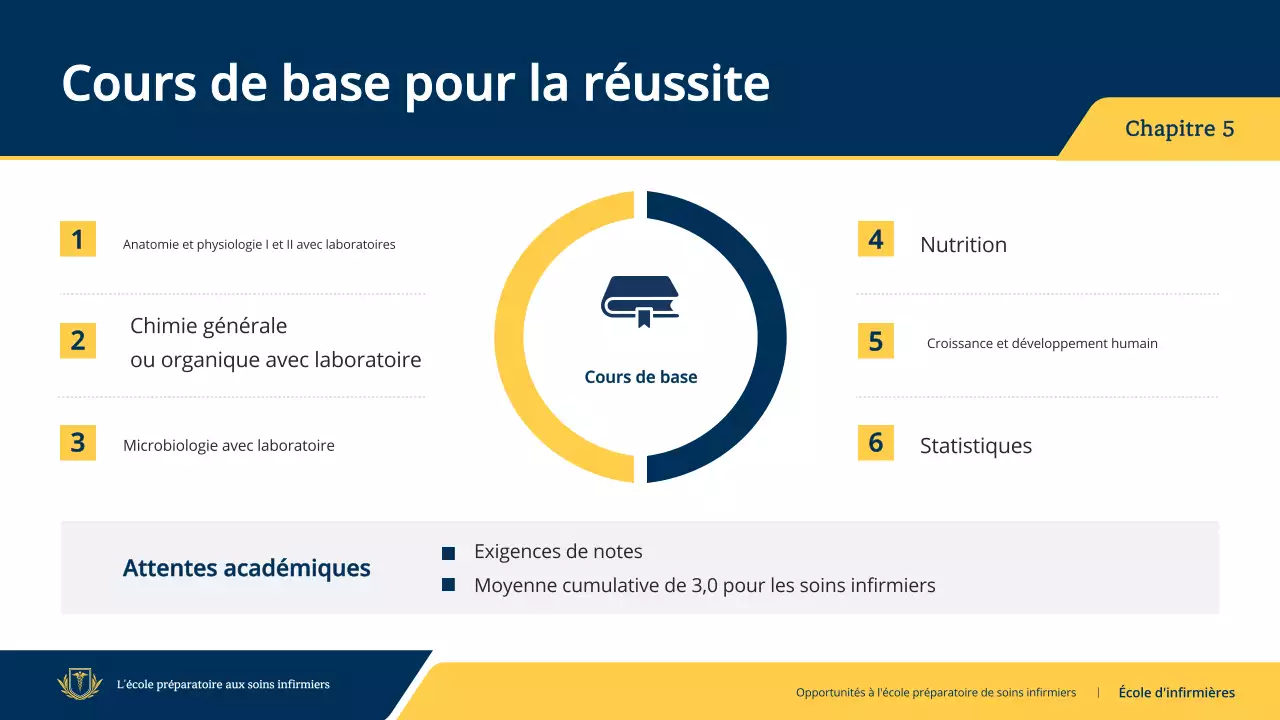 Cours de base pour la réussite

Chapitre 5

1 Anatomie et physiologie I et II avec laboratoires

2 Chimie générale ou organique avec laboratoire

3 Microbiologie avec laboratoire

Cours de base

4 Nutrition

5 Croissance et développement humain

6 Statistiques

Attentes académiques

Exigences de notes

Moyenne cumulative de 3,0 pour les soins infirmiers

L'école préparatoire aux soins infirmiers

Opportunités à l'école préparatoire de soins infirmiers | École d'infirmières